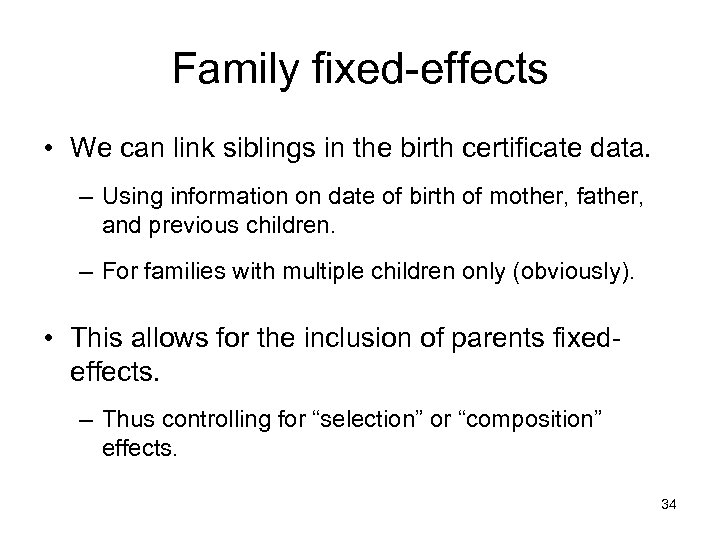 Family fixed-effects

• We can link siblings in the birth certificate data.

– Using information on date of birth of mother, father, and previous children.

– For families with multiple children only (obviously).

• This allows for the inclusion of parents fixed-effects.

– Thus controlling for “selection” or “composition” effects.

34